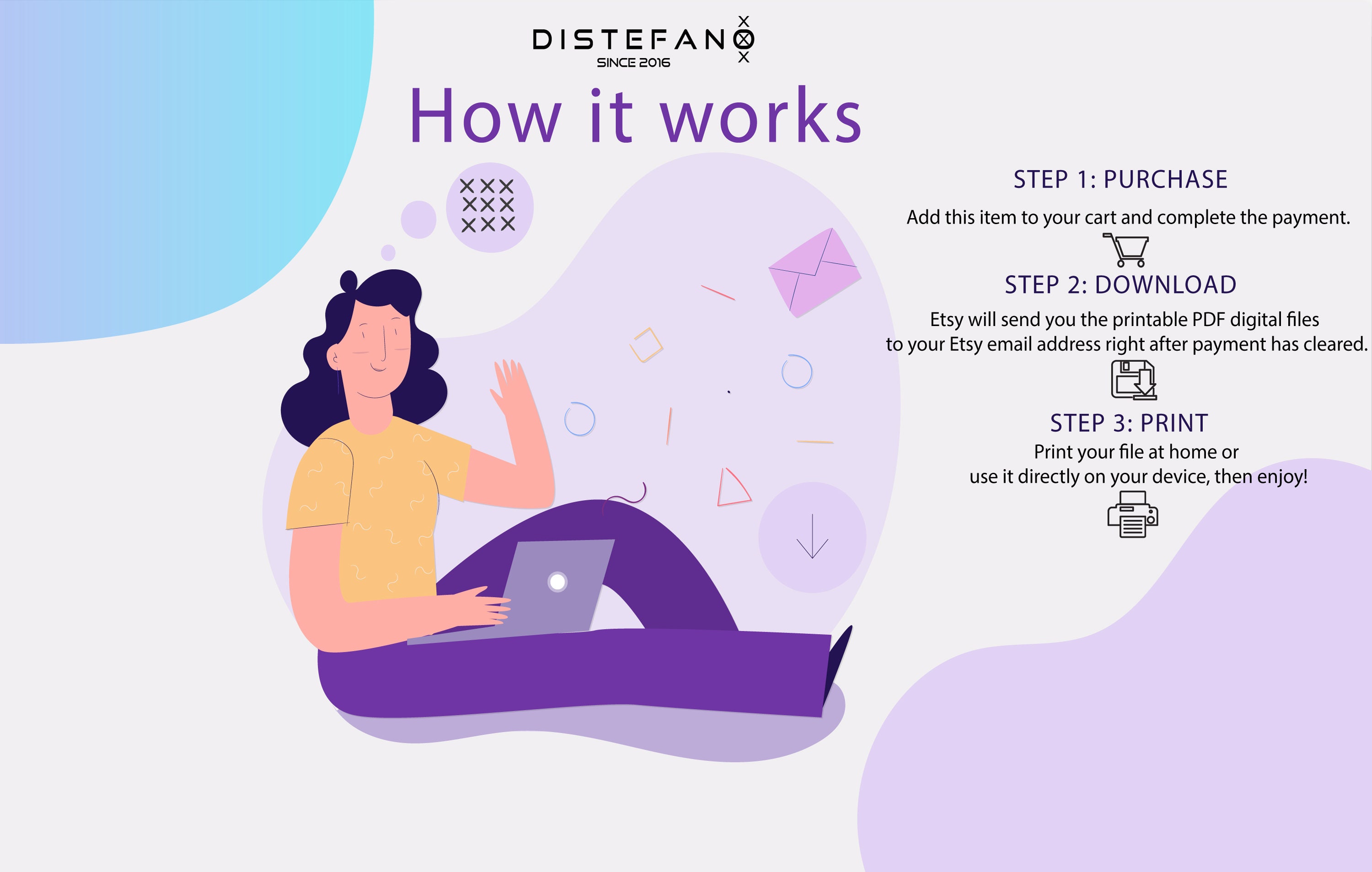 DISTEFANO
SINCE 2016

How it works

STEP 1: PURCHASE
Add this item to your cart and complete the payment.

STEP 2: DOWNLOAD
Etsy will send you the printable PDF digital files to your Etsy email address right after payment has cleared.

STEP 3: PRINT
Print your file at home or use it directly on your device, then enjoy!